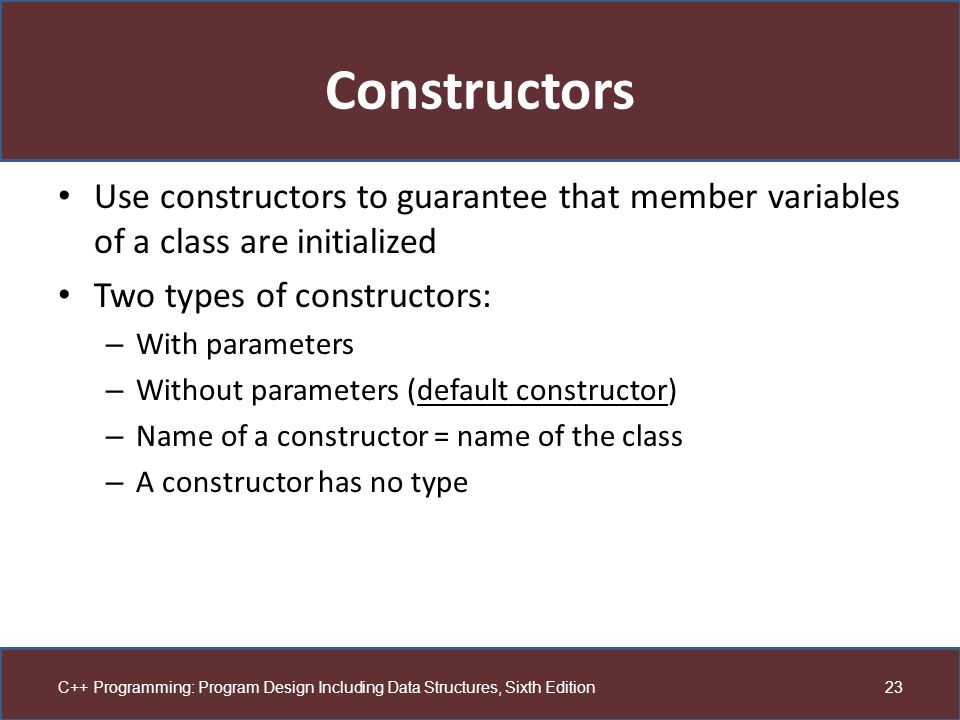 Constructors

• Use constructors to guarantee that member variables of a class are initialized
• Two types of constructors:
– With parameters
– Without parameters (default constructor)
– Name of a constructor = name of the class
– A constructor has no type

C++ Programming: Program Design Including Data Structures, Sixth Edition

23